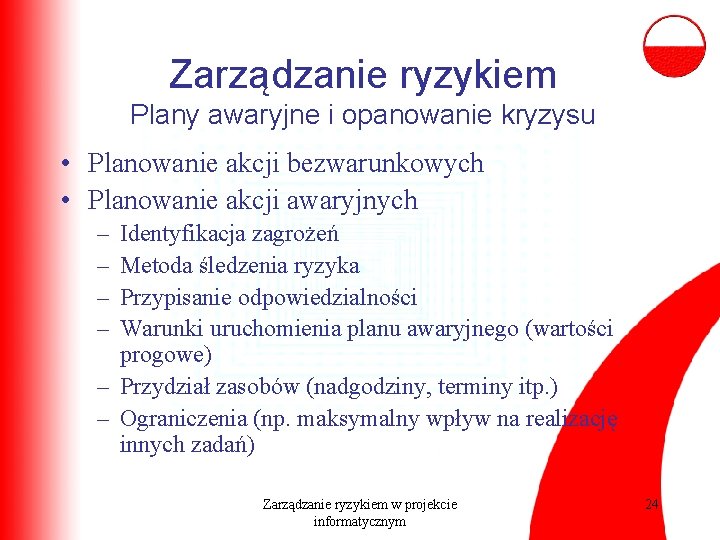 Zarządzanie ryzykiem
Plany awaryjne i opanowanie kryzysu

• Planowanie akcji bezwarunkowych
• Planowanie akcji awaryjnych
– Identyfikacja zagrożeń
– Metoda śledzenia ryzyka
– Przypisanie odpowiedzialności
– Warunki uruchomienia planu awaryjnego (wartości progowe)
– Przydział zasobów (nadgodziny, terminy itp.)
– Ograniczenia (np. maksymalny wpływ na realizację innych zadań)

Zarządzanie ryzykiem w projekcie informatycznym

24